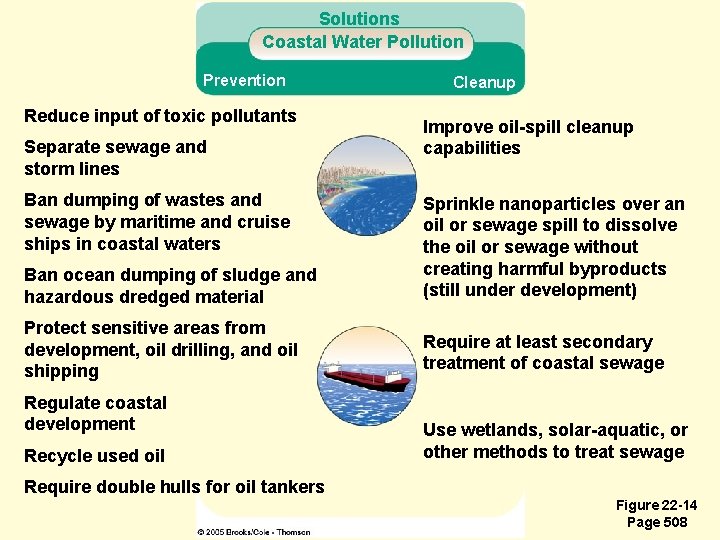 Solutions
Coastal Water Pollution
Prevention
Cleanup

Reduce input of toxic pollutants

Separate sewage and storm lines

Ban dumping of wastes and sewage by maritime and cruise ships in coastal waters

Ban ocean dumping of sludge and hazardous dredged material

Protect sensitive areas from development, oil drilling, and oil shipping

Regulate coastal development

Recycle used oil

Require double hulls for oil tankers

Improve oil-spill cleanup capabilities

Sprinkle nanoparticles over an oil or sewage spill to dissolve the oil or sewage without creating harmful byproducts (still under development)

Require at least secondary treatment of coastal sewage

Use wetlands, solar-aquatic, or other methods to treat sewage

Figure 22-14
Page 508

© 2005 Brooks/Cole - Thomson